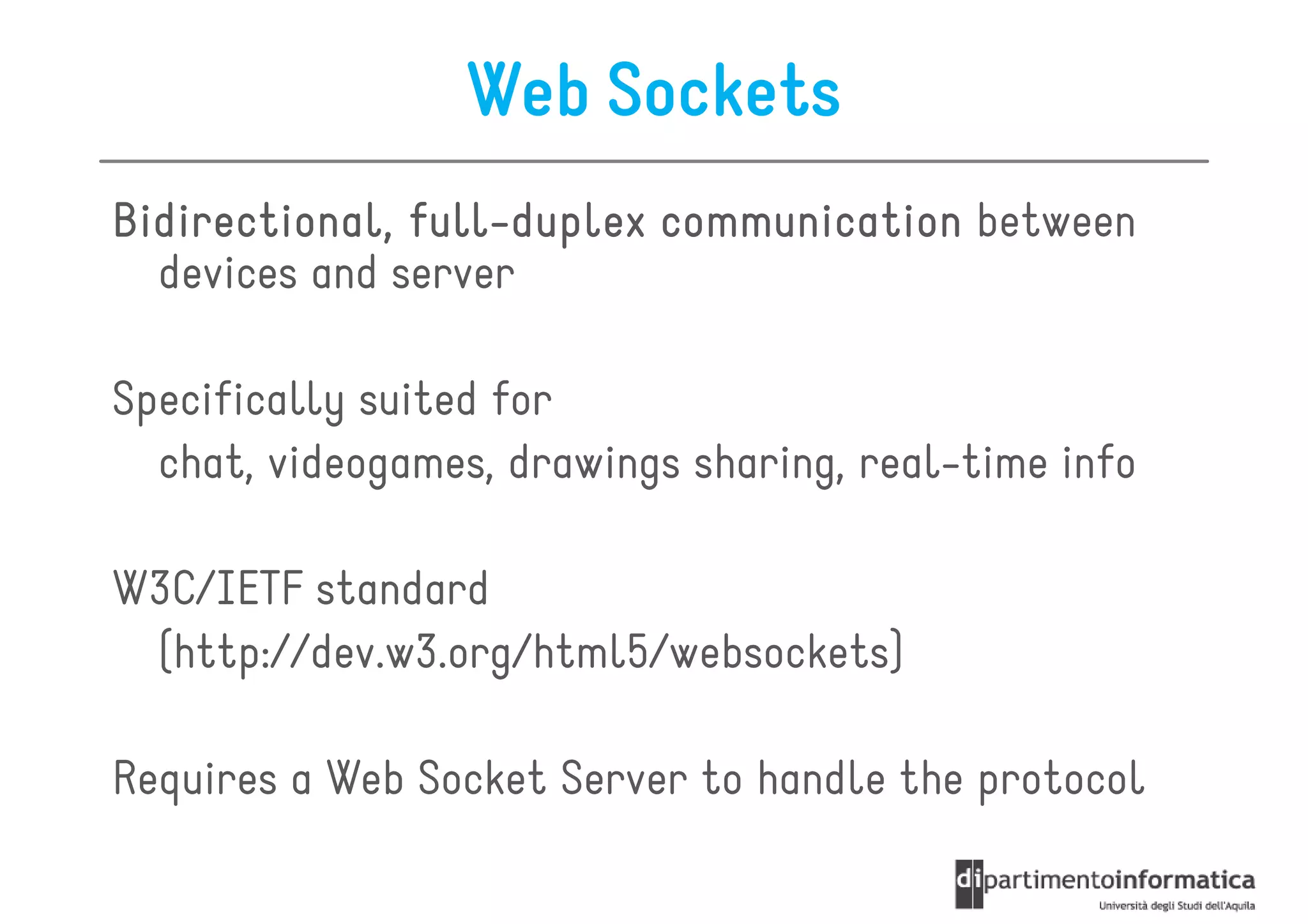 Web Sockets

Bidirectional, full-duplex communication between devices and server

Specifically suited for

chat, videogames, drawings sharing, real-time info

W3C/IETF standard

(http://dev.w3.org/html5/websockets)

Requires a Web Socket Server to handle the protocol

dipartimentoinformatica
Università degli Studi dell'Aquila